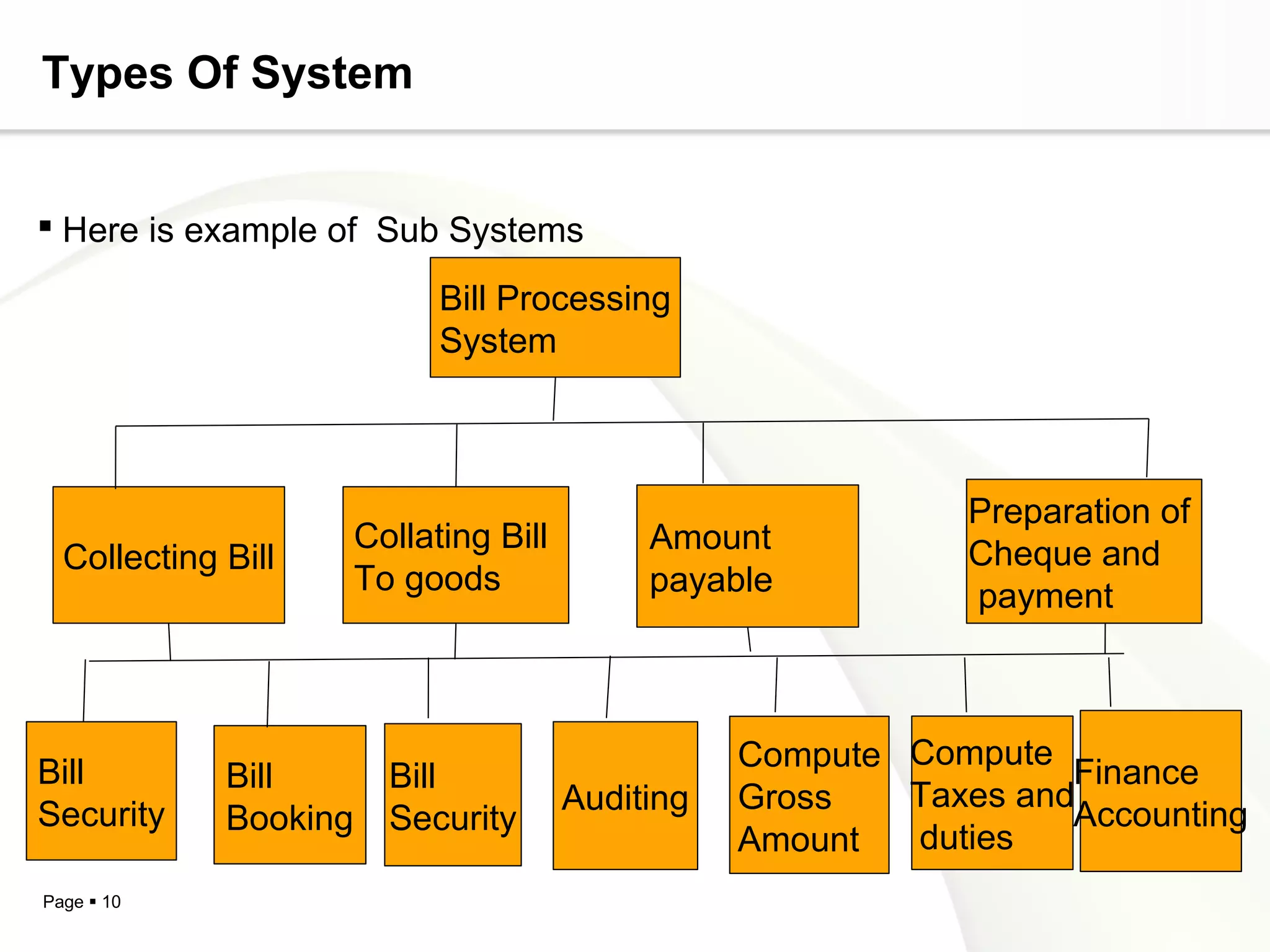 Types Of System

▪ Here is example of  Sub Systems

Bill Processing System

Collecting Bill

Collating Bill To goods

Amount payable

Preparation of Cheque and payment

Bill Security

Bill Booking

Bill Security

Auditing

Compute Gross Amount

Compute Taxes and duties

Finance Accounting

Page ▪ 10